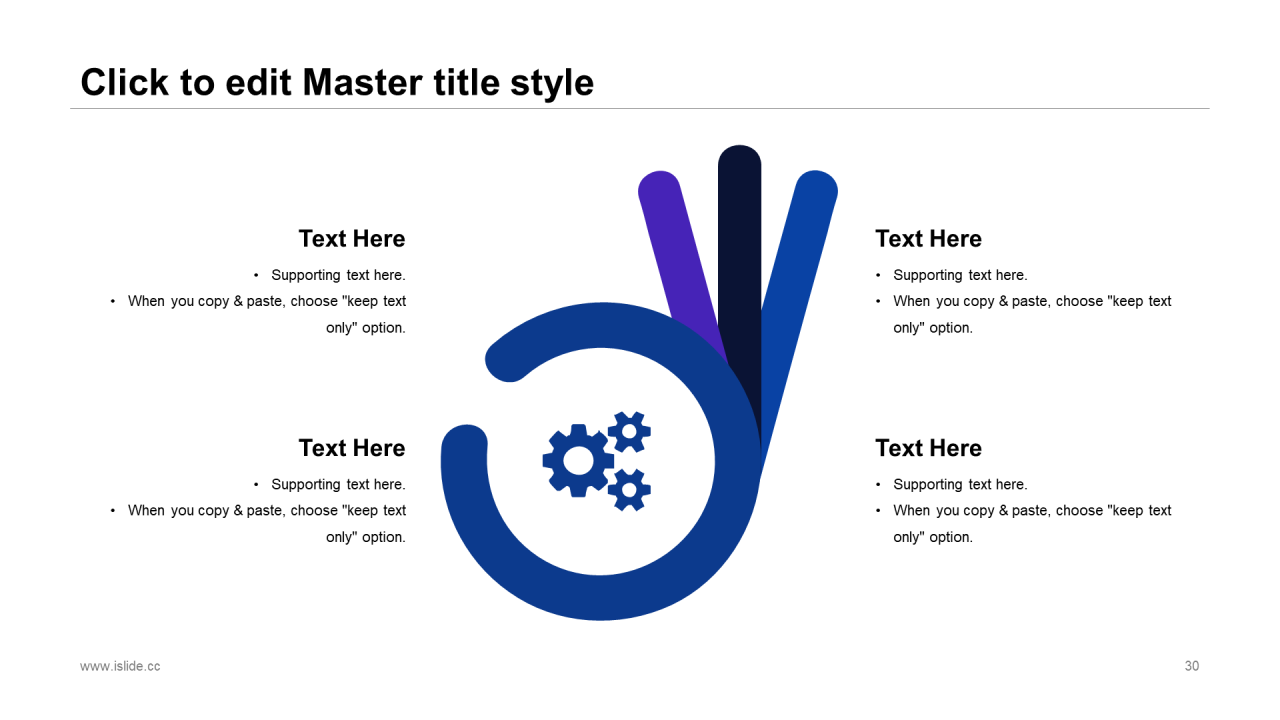 Click to edit Master title style

Text Here

• Supporting text here.
• When you copy & paste, choose "keep text only" option.

Text Here

• Supporting text here.
• When you copy & paste, choose "keep text only" option.

Text Here

• Supporting text here.
• When you copy & paste, choose "keep text only" option.

Text Here

• Supporting text here.
• When you copy & paste, choose "keep text only" option.

www.islide.cc

30